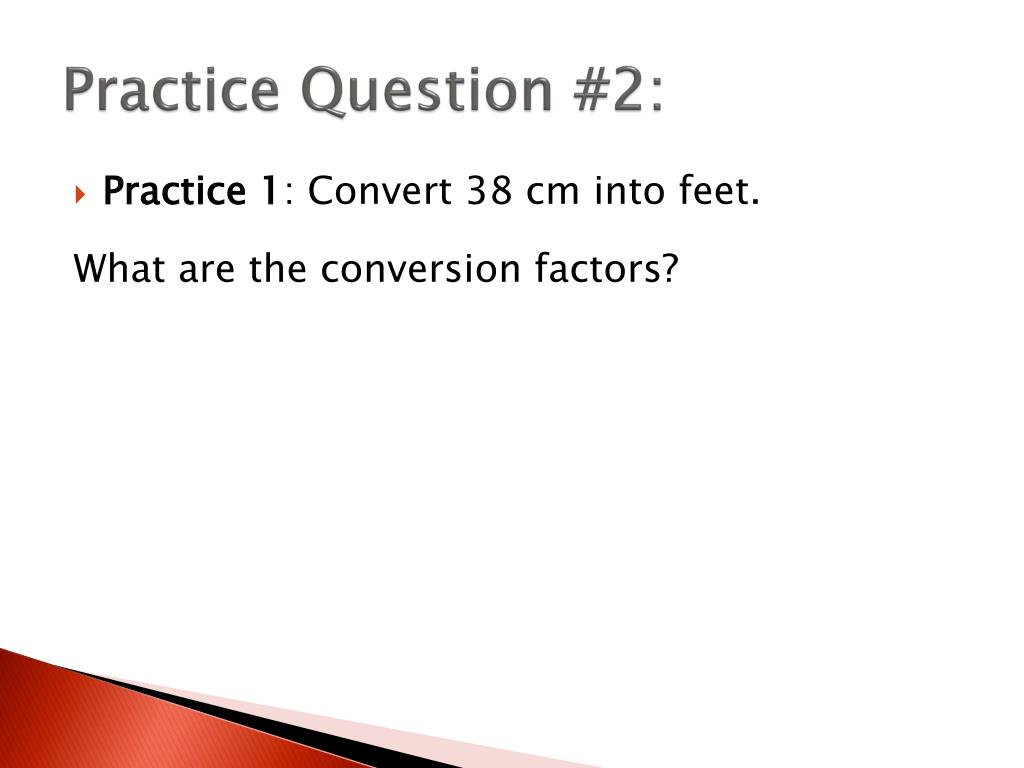 Practice Question #2:

Practice 1: Convert 38 cm into feet.

What are the conversion factors?